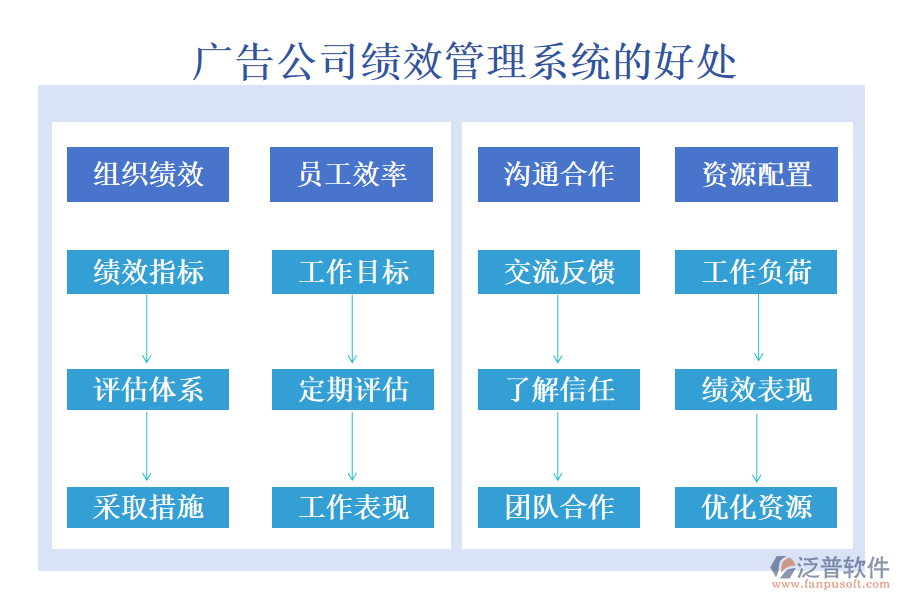 广告公司绩效管理系统的好处

组织绩效

绩效指标

评估体系

采取措施

员工效率

工作目标

定期评估

工作表现

沟通合作

交流反馈

了解信任

团队合作

资源配置

工作负荷

绩效表现

优化资源

泛普软件
www.fanpusoft.com